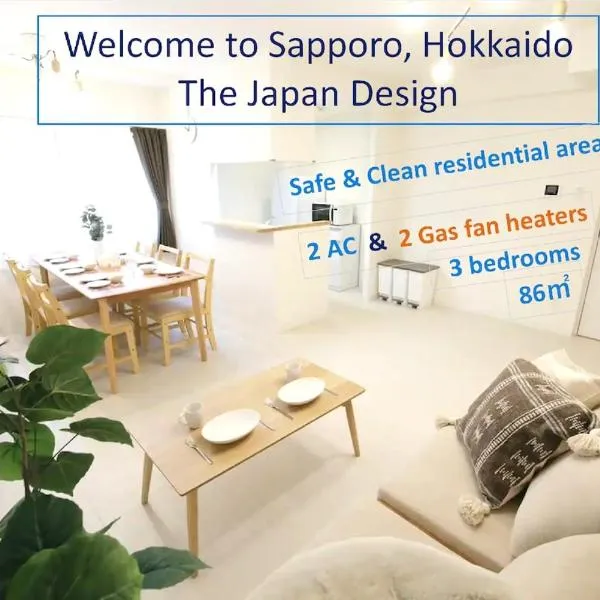 Welcome to Sapporo, Hokkaido
The Japan Design

Safe & Clean residential area

2 AC & 2 Gas fan heaters
3 bedrooms
86㎡